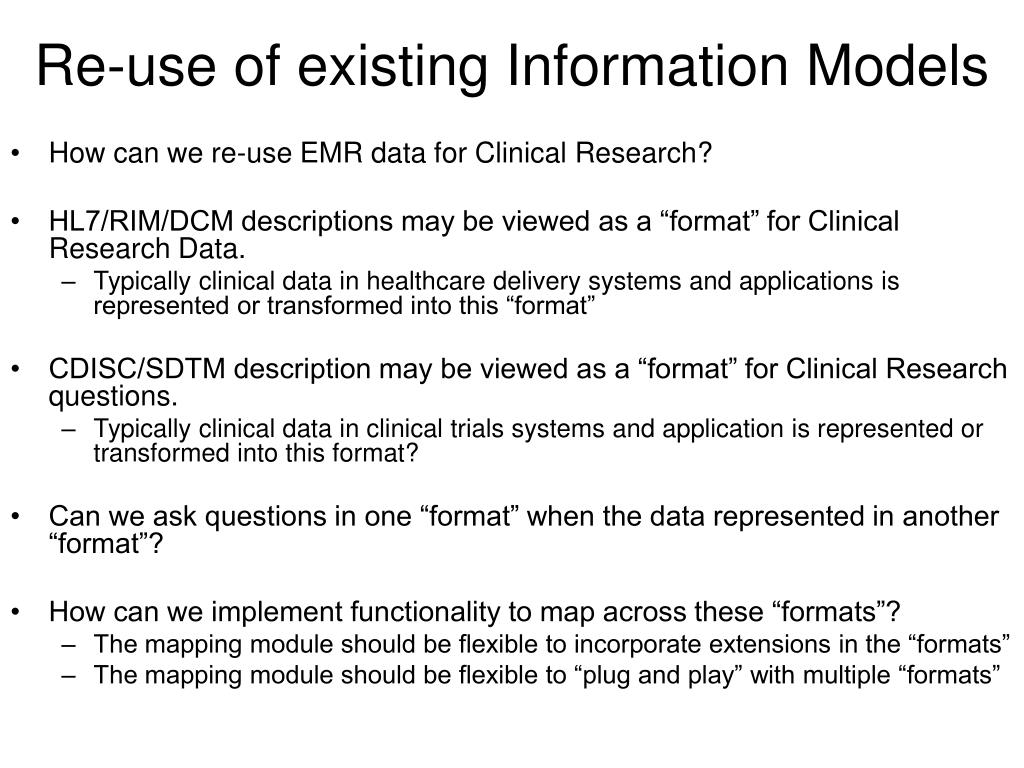 Re-use of existing Information Models

• How can we re-use EMR data for Clinical Research?

• HL7/RIM/DCM descriptions may be viewed as a “format” for Clinical Research Data.
– Typically clinical data in healthcare delivery systems and applications is represented or transformed into this “format”

• CDISC/SDTM description may be viewed as a “format” for Clinical Research questions.
– Typically clinical data in clinical trials systems and application is represented or transformed into this format?

• Can we ask questions in one “format” when the data represented in another “format”?

• How can we implement functionality to map across these “formats”?
– The mapping module should be flexible to incorporate extensions in the “formats”
– The mapping module should be flexible to “plug and play” with multiple “formats”